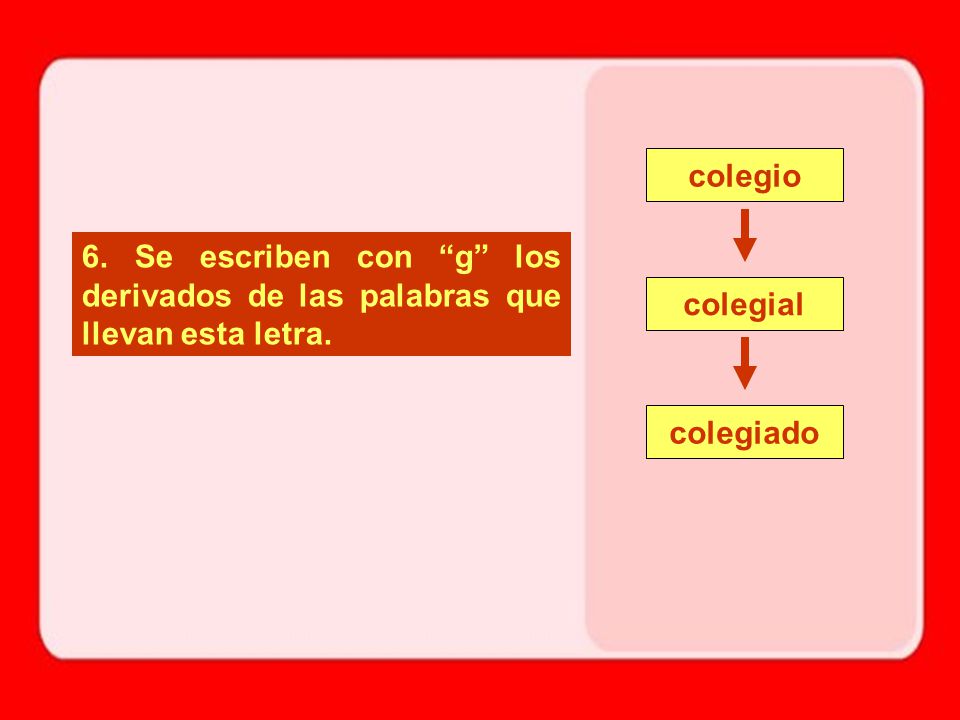 6. Se escriben con “g” los derivados de las palabras que llevan esta letra.

colegio

colegial

colegiado